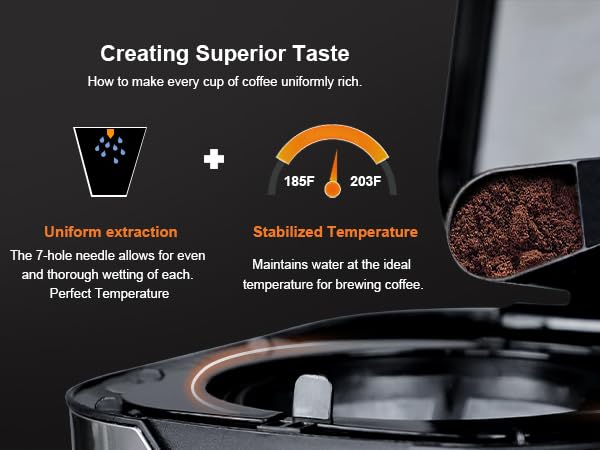 Creating Superior Taste
How to make every cup of coffee uniformly rich.

185F 203F

Uniform extraction
The 7-hole needle allows for even and thorough wetting of each. Perfect Temperature

Stabilized Temperature
Maintains water at the ideal temperature for brewing coffee.